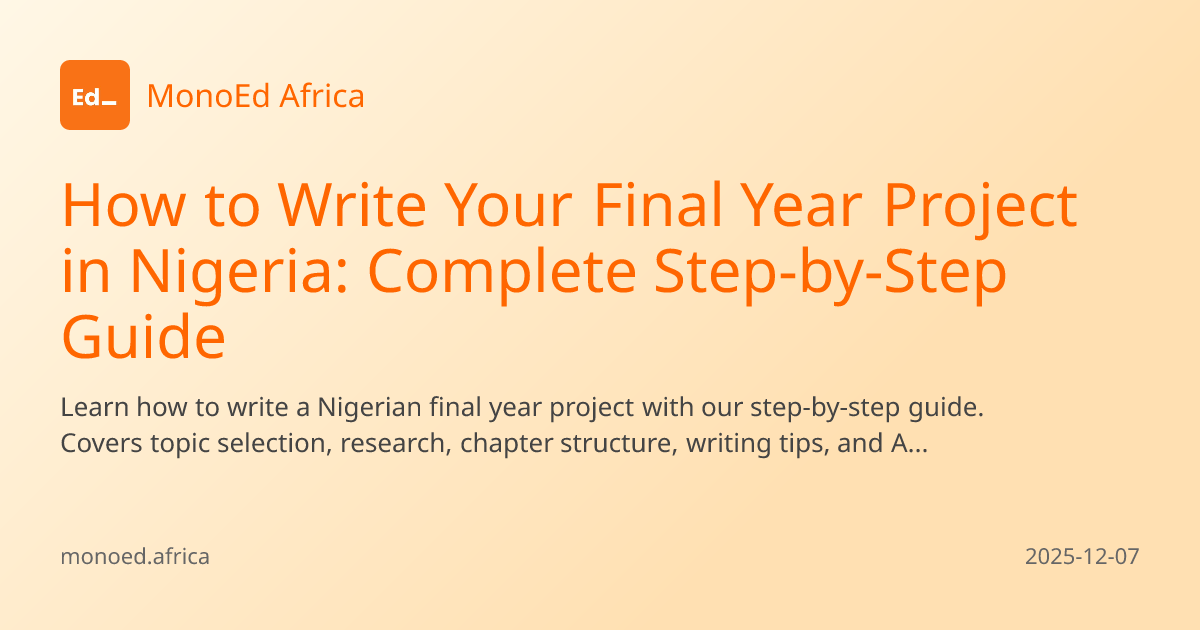 Ed_

MonoEd Africa

How to Write Your Final Year Project in Nigeria: Complete Step-by-Step Guide

Learn how to write a Nigerian final year project with our step-by-step guide. Covers topic selection, research, chapter structure, writing tips, and A...

monoed.africa

2025-12-07